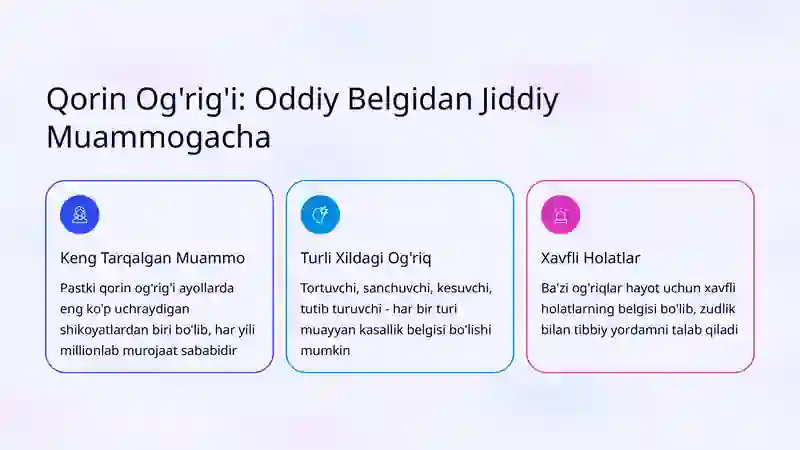 Qorin Og'rig'i: Oddiy Belgidan Jiddiy Muammogacha

Keng Tarqalgan Muammo

Pastki qorin og'rig'i ayollarda eng ko'p uchraydigan shikoyatlardan biri bo'lib, har yili millionlab murojaat sababidir

Turli Xildagi Og'riq

Tortuvchi, sanchuvchi, kesuvchi, tutib turuvchi - har bir turi muayyan kasallik belgisi bo'lishi mumkin

Xavfli Holatlar

Ba'zi og'riqlar hayot uchun xavfli holatlarning belgisi bo'lib, zudlik bilan tibbiy yordamni talab qiladi